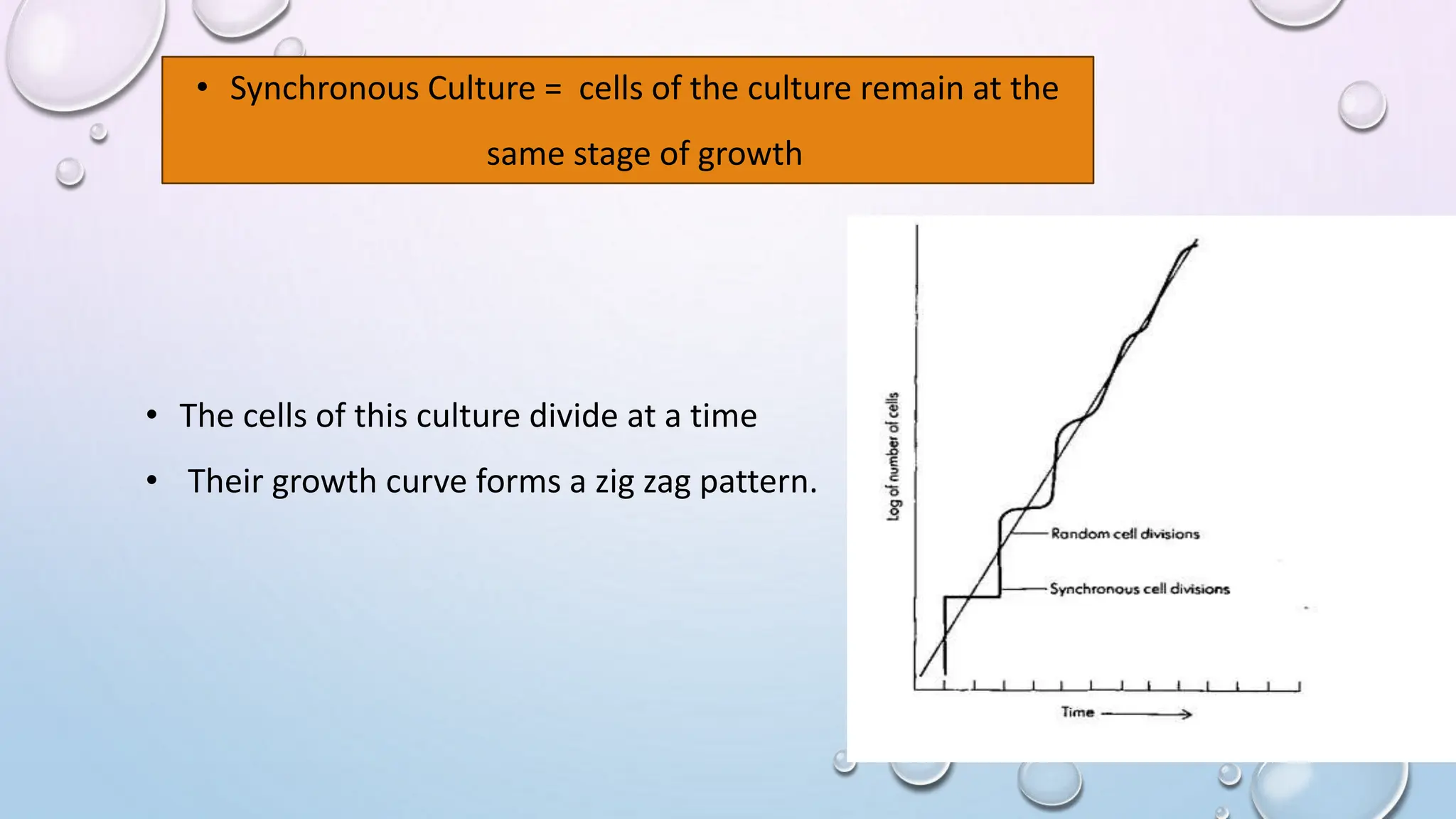 • Synchronous Culture = cells of the culture remain at the same stage of growth

• The cells of this culture divide at a time

• Their growth curve forms a zig zag pattern.

Log of number of cells

Random cell divisions

Synchronous cell divisions

Time